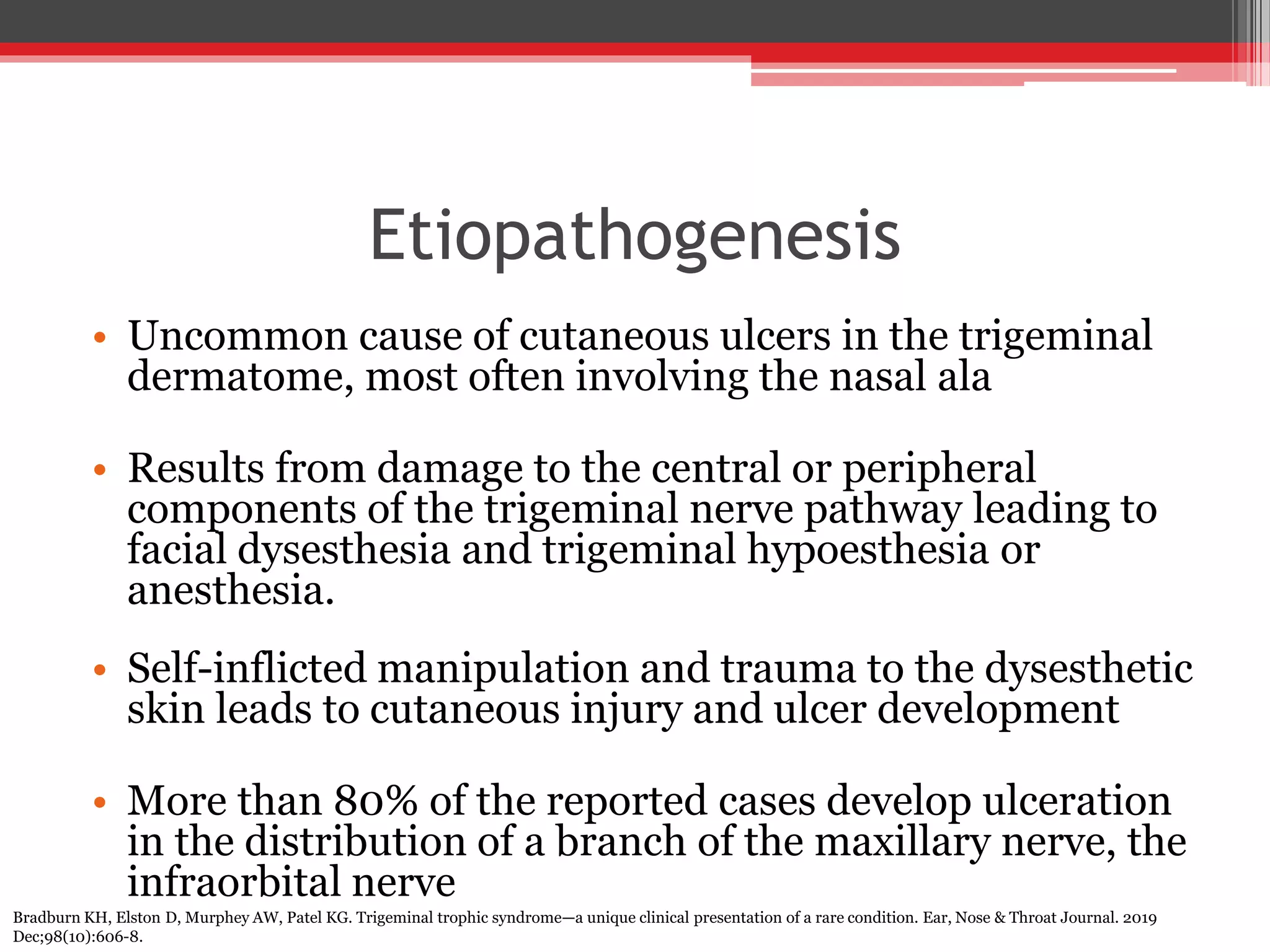 Etiopathogenesis

• Uncommon cause of cutaneous ulcers in the trigeminal dermatome, most often involving the nasal ala

• Results from damage to the central or peripheral components of the trigeminal nerve pathway leading to facial dysesthesia and trigeminal hypoesthesia or anesthesia.

• Self-inflicted manipulation and trauma to the dysesthetic skin leads to cutaneous injury and ulcer development

• More than 80% of the reported cases develop ulceration in the distribution of a branch of the maxillary nerve, the infraorbital nerve

Bradburn KH, Elston D, Murphey AW, Patel KG. Trigeminal trophic syndrome—a unique clinical presentation of a rare condition. Ear, Nose & Throat Journal. 2019 Dec;98(10):606-8.